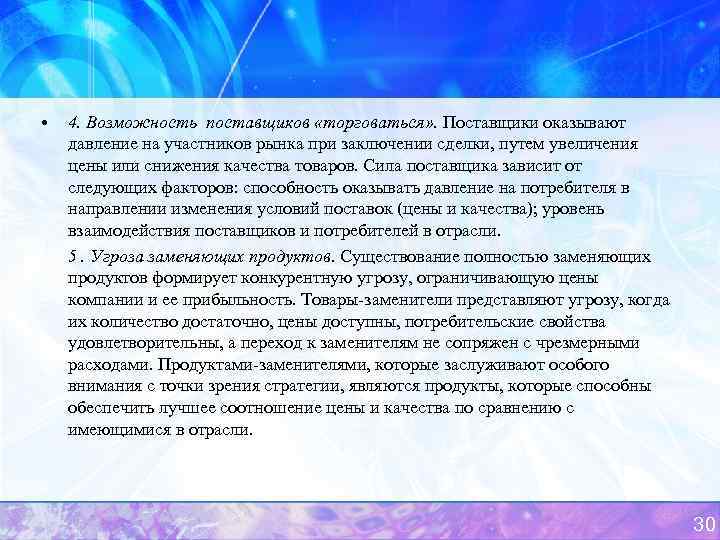 • 4. Возможность поставщиков «торговаться». Поставщики оказывают давление на участников рынка при заключении сделки, путем увеличения цены или снижения качества товаров. Сила поставщика зависит от следующих факторов: способность оказывать давление на потребителя в направлении изменения условий поставок (цены и качества); уровень взаимодействия поставщиков и потребителей в отрасли.

5 . Угроза заменяющих продуктов. Существование полностью заменяющих продуктов формирует конкурентную угрозу, ограничивающую цены компании и ее прибыльность. Товары-заменители представляют угрозу, когда их количество достаточно, цены доступны, потребительские свойства удовлетворительны, а переход к заменителям не сопряжен с чрезмерными расходами. Продуктами-заменителями, которые заслуживают особого внимания с точки зрения стратегии, являются продукты, которые способны обеспечить лучшее соотношение цены и качества по сравнению с имеющимися в отрасли.

30